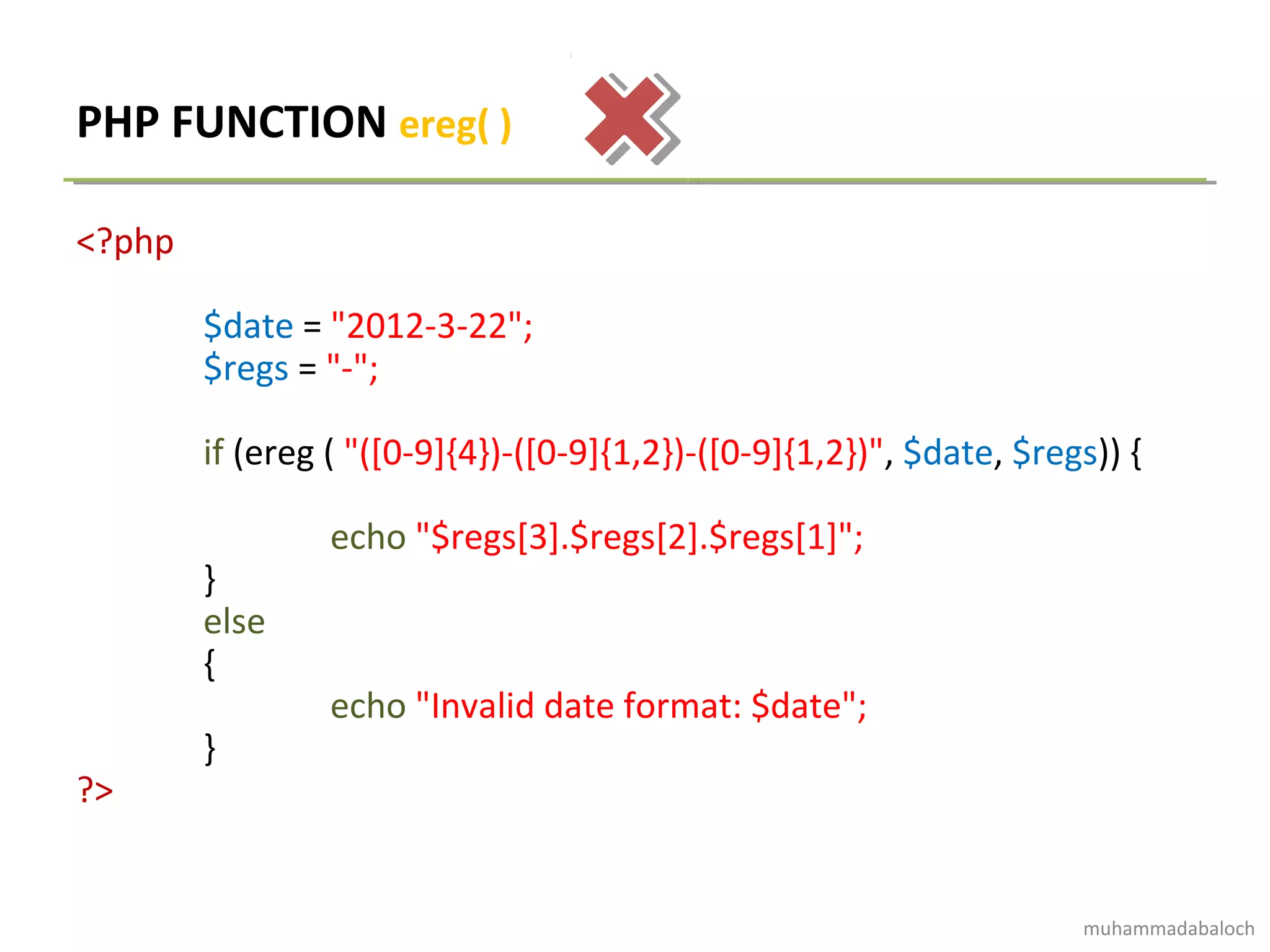 PHP FUNCTION ereg( )

<?php

$date = "2012-3-22";
$regs = "-";

if (ereg ( "([0-9]{4})-([0-9]{1,2})-([0-9]{1,2})", $date, $regs)) {

echo "$regs[3].$regs[2].$regs[1]";
}
else
{
echo "Invalid date format: $date";
}
?>

muhammadabaloch